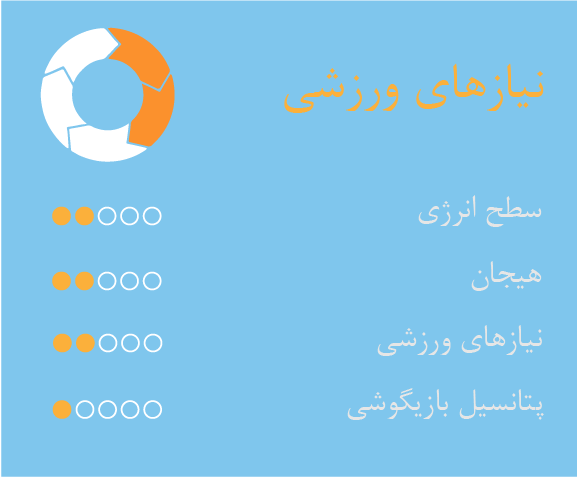 نیازهای ورزشی

سطح انرژی

هیجان

نیازهای ورزشی

پتانسیل بازیگوشی